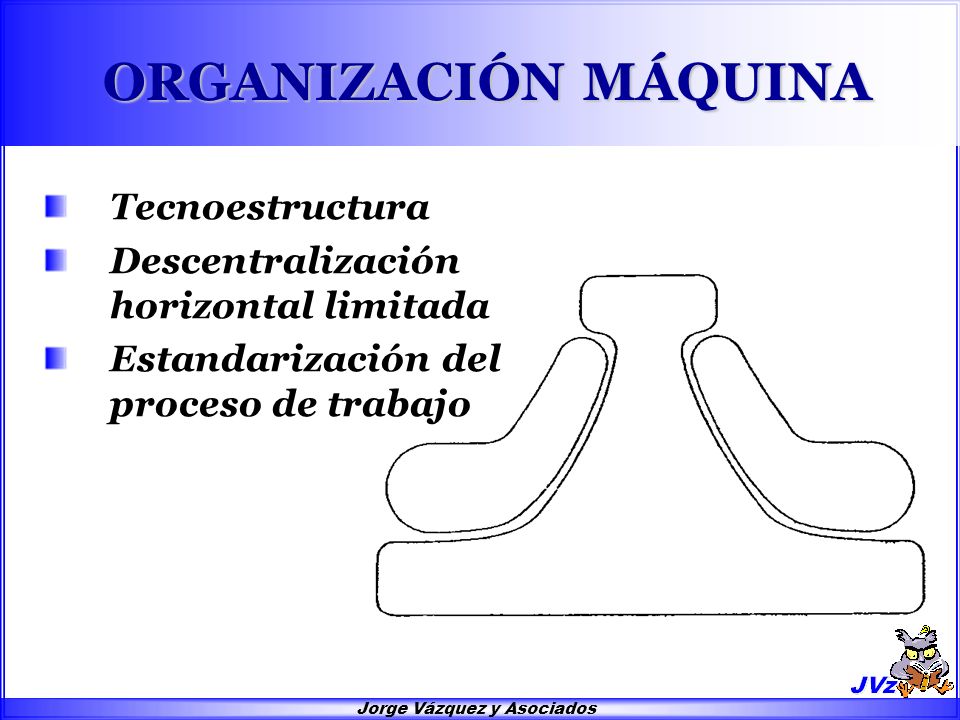 ORGANIZACIÓN MÁQUINA

Tecnoestructura

Descentralización horizontal limitada

Estandarización del proceso de trabajo

JVz

Jorge Vázquez y Asociados